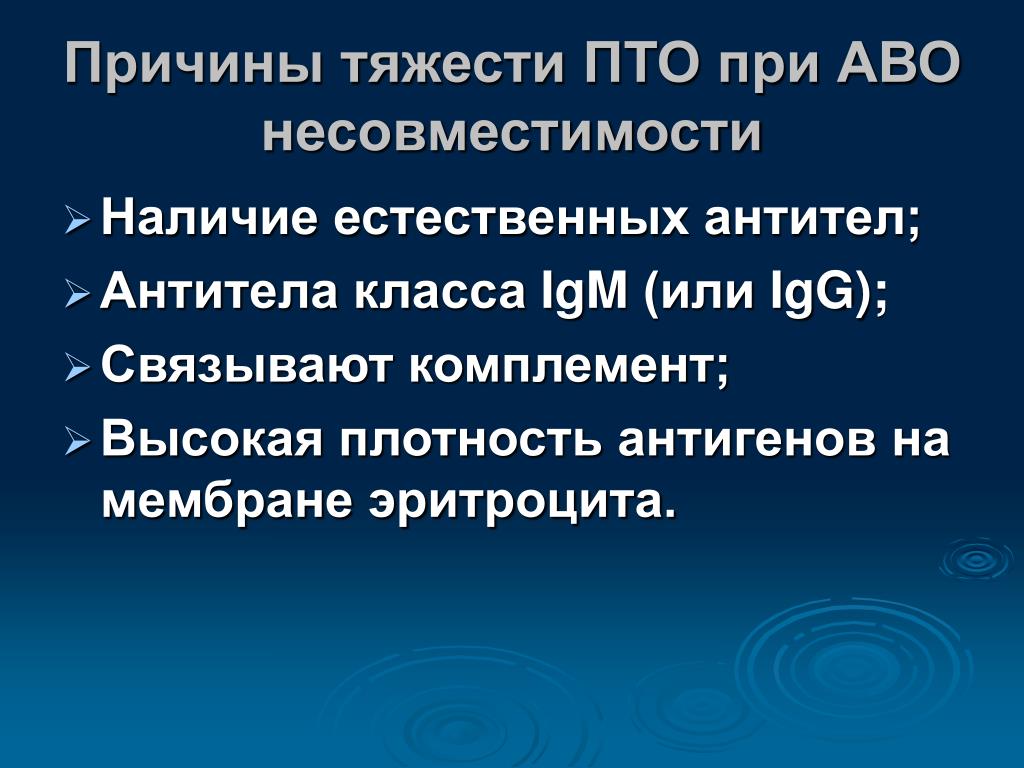 Причины тяжести ПТО при АВО несовместимости

➢ Наличие естественных антител;
➢ Антитела класса IgM (или IgG);
➢ Связывают комплемент;
➢ Высокая плотность антигенов на мембране эритроцита.